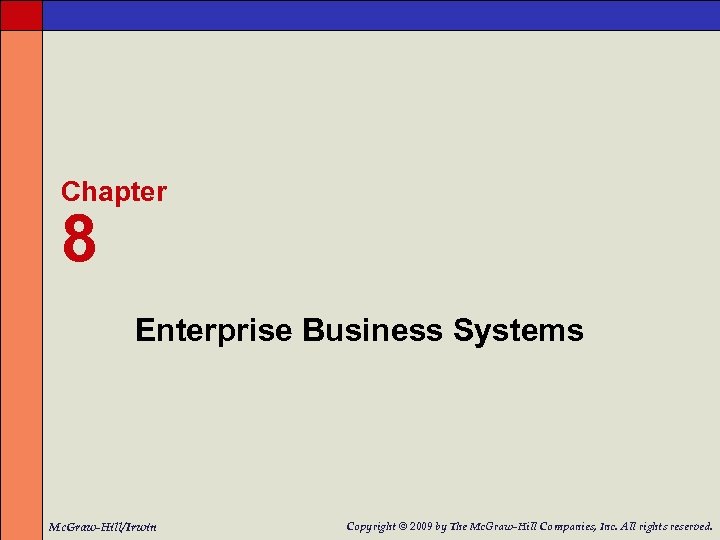 Chapter
8

Enterprise Business Systems

McGraw-Hill/Irwin

Copyright © 2009 by The McGraw-Hill Companies, Inc. All rights reserved.